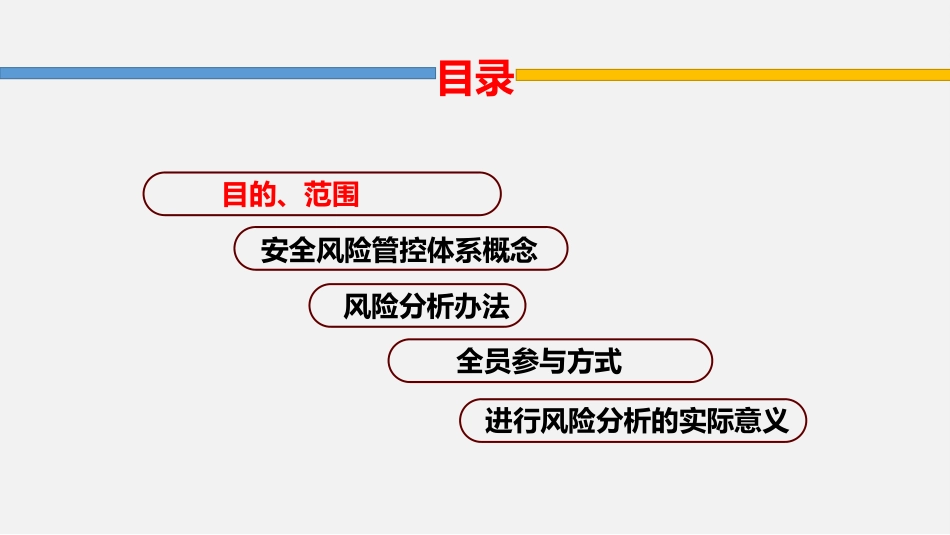 目录

目的、范围

安全风险管控体系概念

风险分析办法

全员参与方式

进行风险分析的实际意义